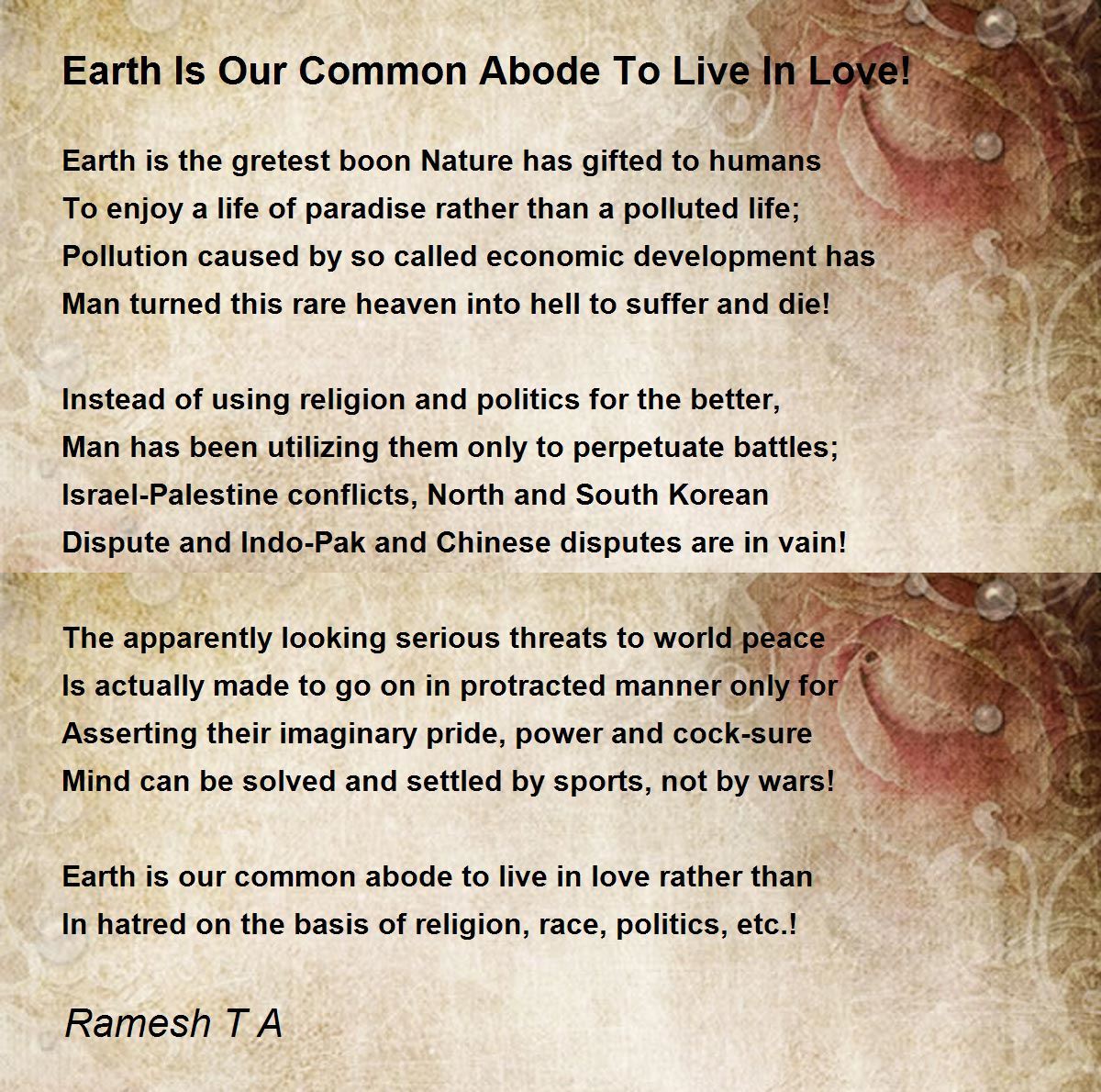 Earth Is Our Common Abode To Live In Love!

Earth is the gretest boon Nature has gifted to humans
To enjoy a life of paradise rather than a polluted life;
Pollution caused by so called economic development has
Man turned this rare heaven into hell to suffer and die!

Instead of using religion and politics for the better,
Man has been utilizing them only to perpetuate battles;
Israel-Palestine conflicts, North and South Korean
Dispute and Indo-Pak and Chinese disputes are in vain!

The apparently looking serious threats to world peace
Is actually made to go on in protracted manner only for
Asserting their imaginary pride, power and cock-sure
Mind can be solved and settled by sports, not by wars!

Earth is our common abode to live in love rather than
In hatred on the basis of religion, race, politics, etc.!

Ramesh T A